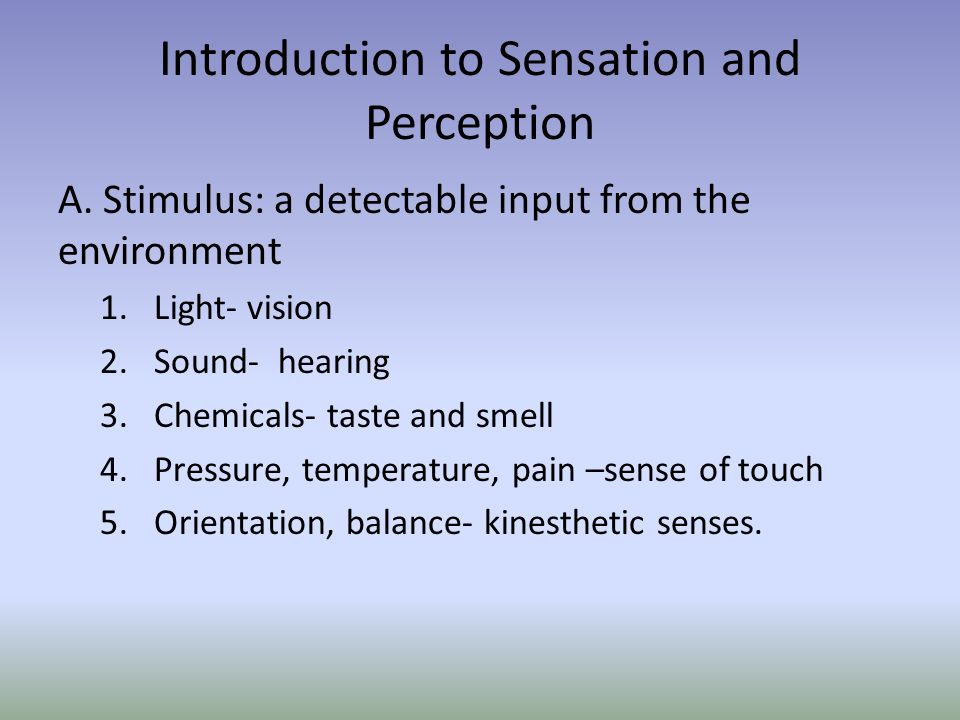 Introduction to Sensation and Perception

A. Stimulus: a detectable input from the environment

1. Light- vision
2. Sound- hearing
3. Chemicals- taste and smell
4. Pressure, temperature, pain –sense of touch
5. Orientation, balance- kinesthetic senses.